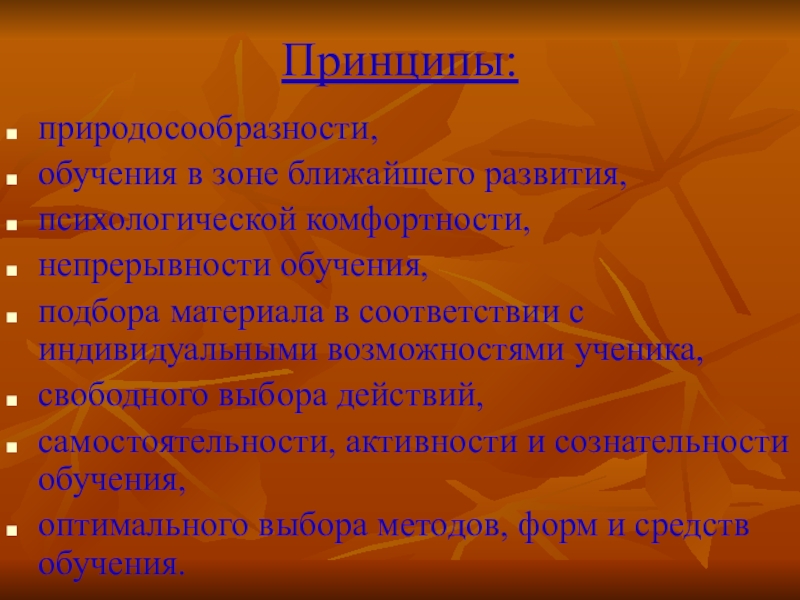 Принципы:

- природосообразности,
- обучения в зоне ближайшего развития,
- психологической комфортности,
- непрерывности обучения,
- подбора материала в соответствии с индивидуальными возможностями ученика,
- свободного выбора действий,
- самостоятельности, активности и сознательности обучения,
- оптимального выбора методов, форм и средств обучения.